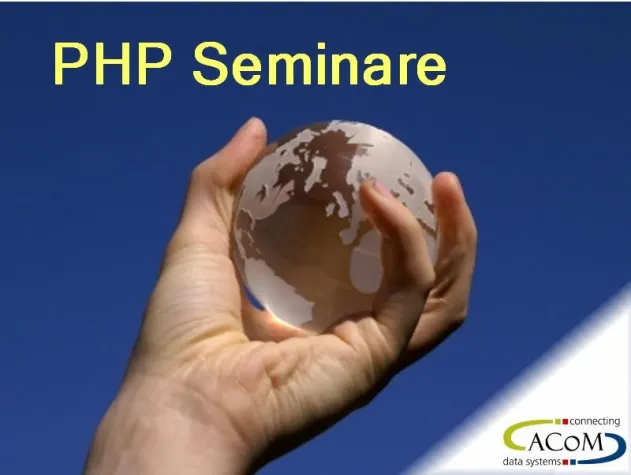 PHP Seminare

connecting
ACoM
data systems